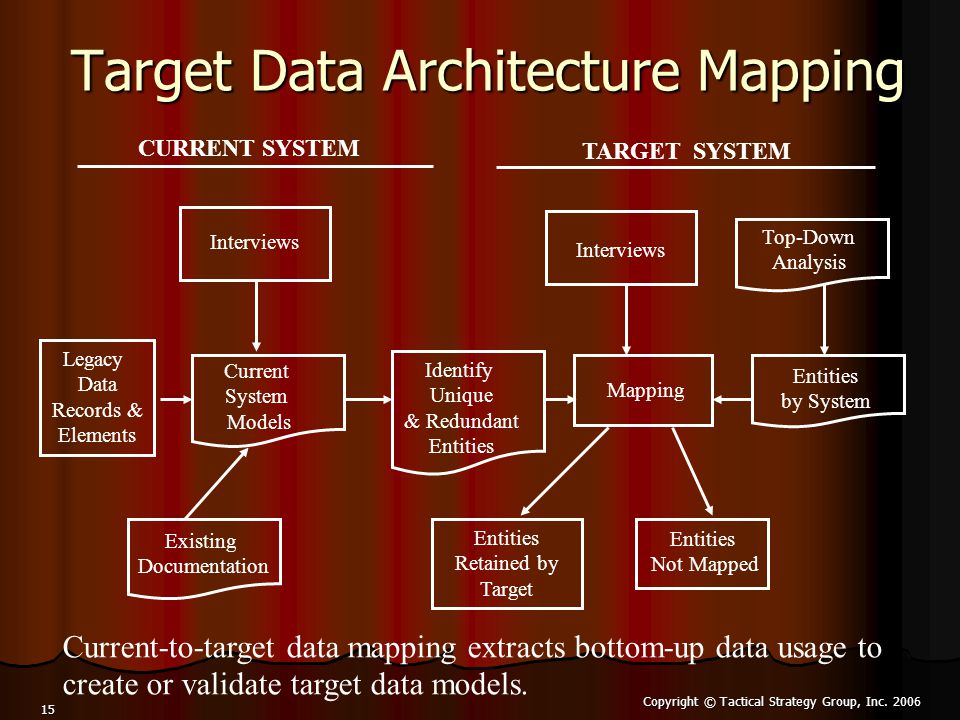 Target Data Architecture Mapping

CURRENT SYSTEM

TARGET SYSTEM

Interviews

Interviews

Top-Down Analysis

Legacy Data Records & Elements

Current System Models

Identify Unique & Redundant Entities

Mapping

Entities by System

Existing Documentation

Entities Retained by Target

Entities Not Mapped

Current-to-target data mapping extracts bottom-up data usage to create or validate target data models.

15

Copyright © Tactical Strategy Group, Inc. 2006